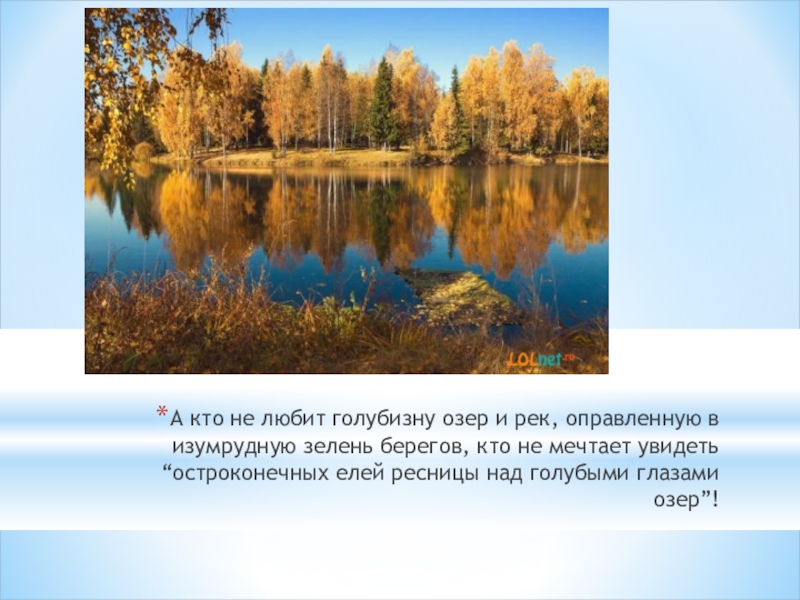 LOLnet.ru

*А кто не любит голубизну озер и рек, оправленную в изумрудную зелень берегов, кто не мечтает увидеть “остроконечных елей ресницы над голубыми глазами озер”!